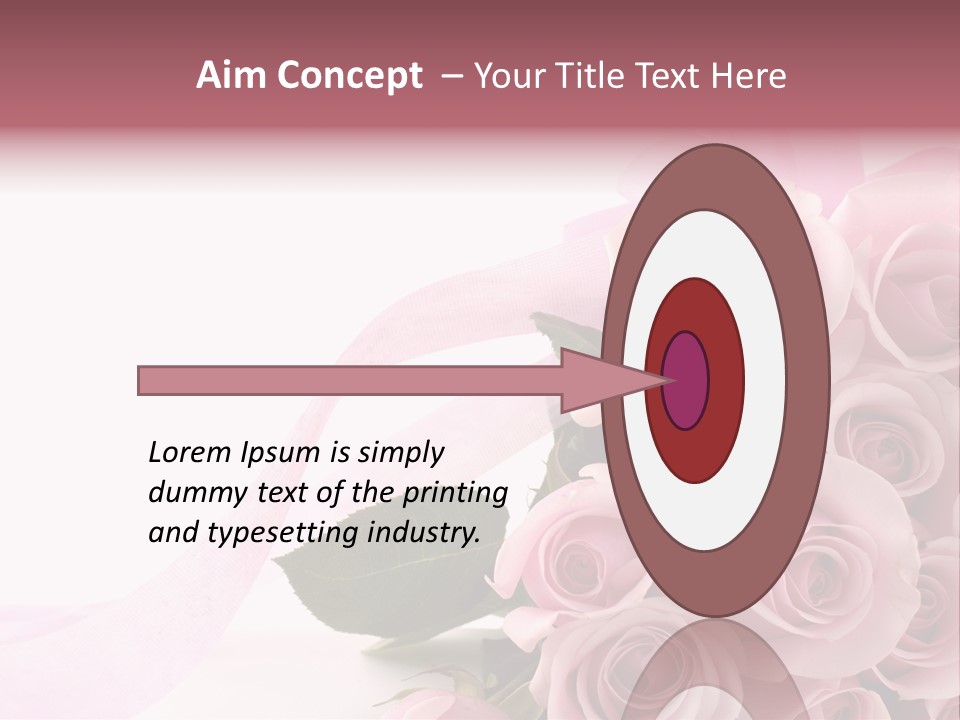 Aim Concept – Your Title Text Here

Lorem Ipsum is simply dummy text of the printing and typesetting industry.